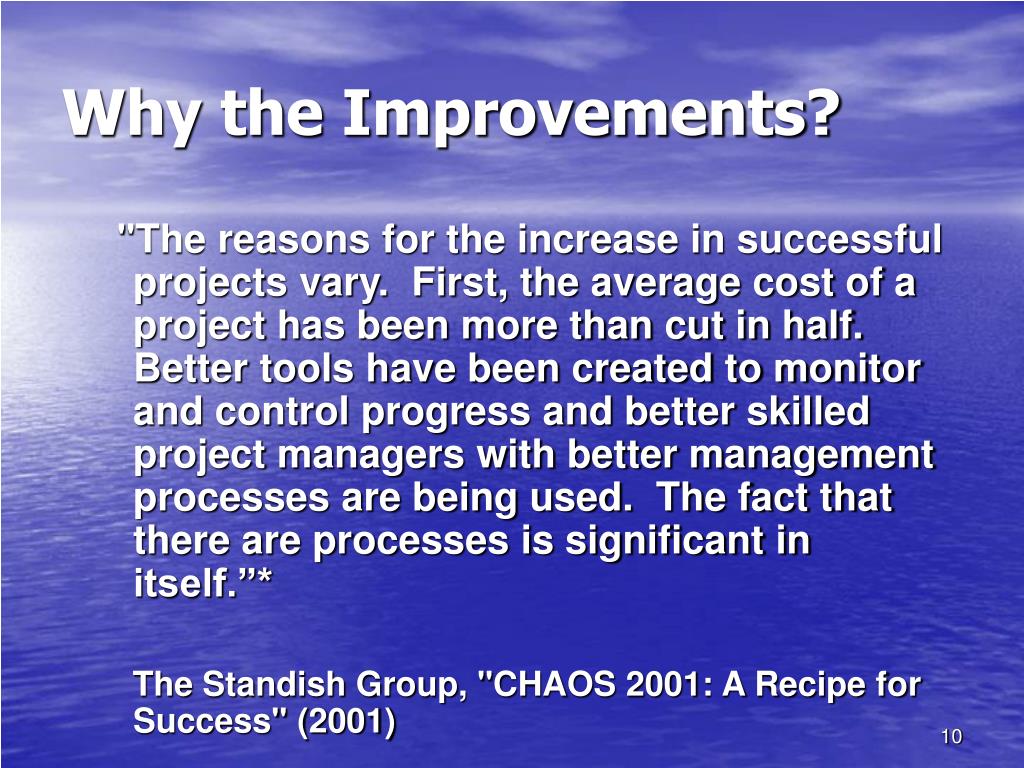 Why the Improvements?

"The reasons for the increase in successful projects vary. First, the average cost of a project has been more than cut in half. Better tools have been created to monitor and control progress and better skilled project managers with better management processes are being used. The fact that there are processes is significant in itself.”*

The Standish Group, "CHAOS 2001: A Recipe for Success" (2001)

10